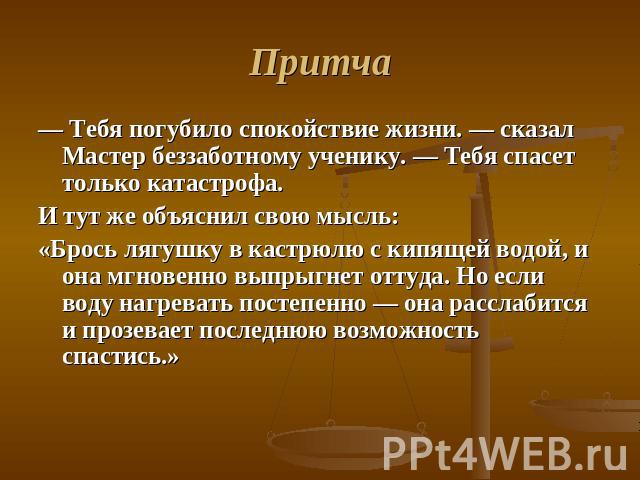 Притча

— Тебя погубило спокойствие жизни. — сказал Мастер беззаботному ученику. — Тебя спасет только катастрофа.

И тут же объяснил свою мысль:

«Брось лягушку в кастрюлю с кипящей водой, и она мгновенно выпрыгнет оттуда. Но если воду нагревать постепенно — она расслабится и прозевает последнюю возможность спастись.»

PPt4WEB.ru